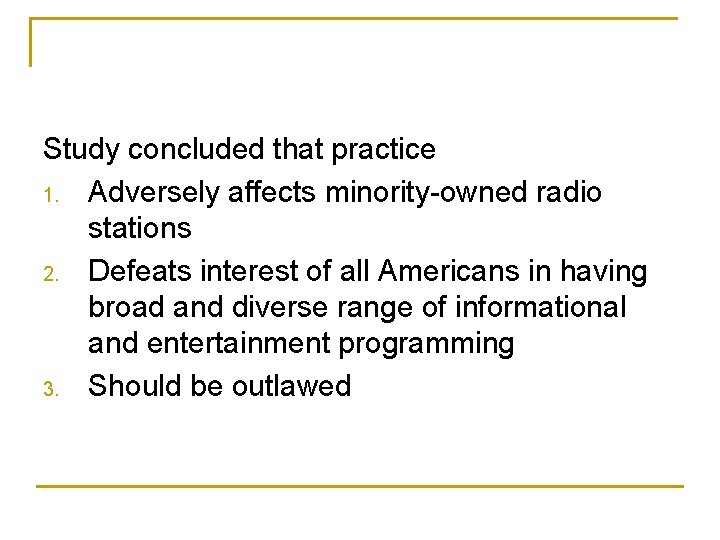 Study concluded that practice

1. Adversely affects minority-owned radio stations
2. Defeats interest of all Americans in having broad and diverse range of informational and entertainment programming
3. Should be outlawed